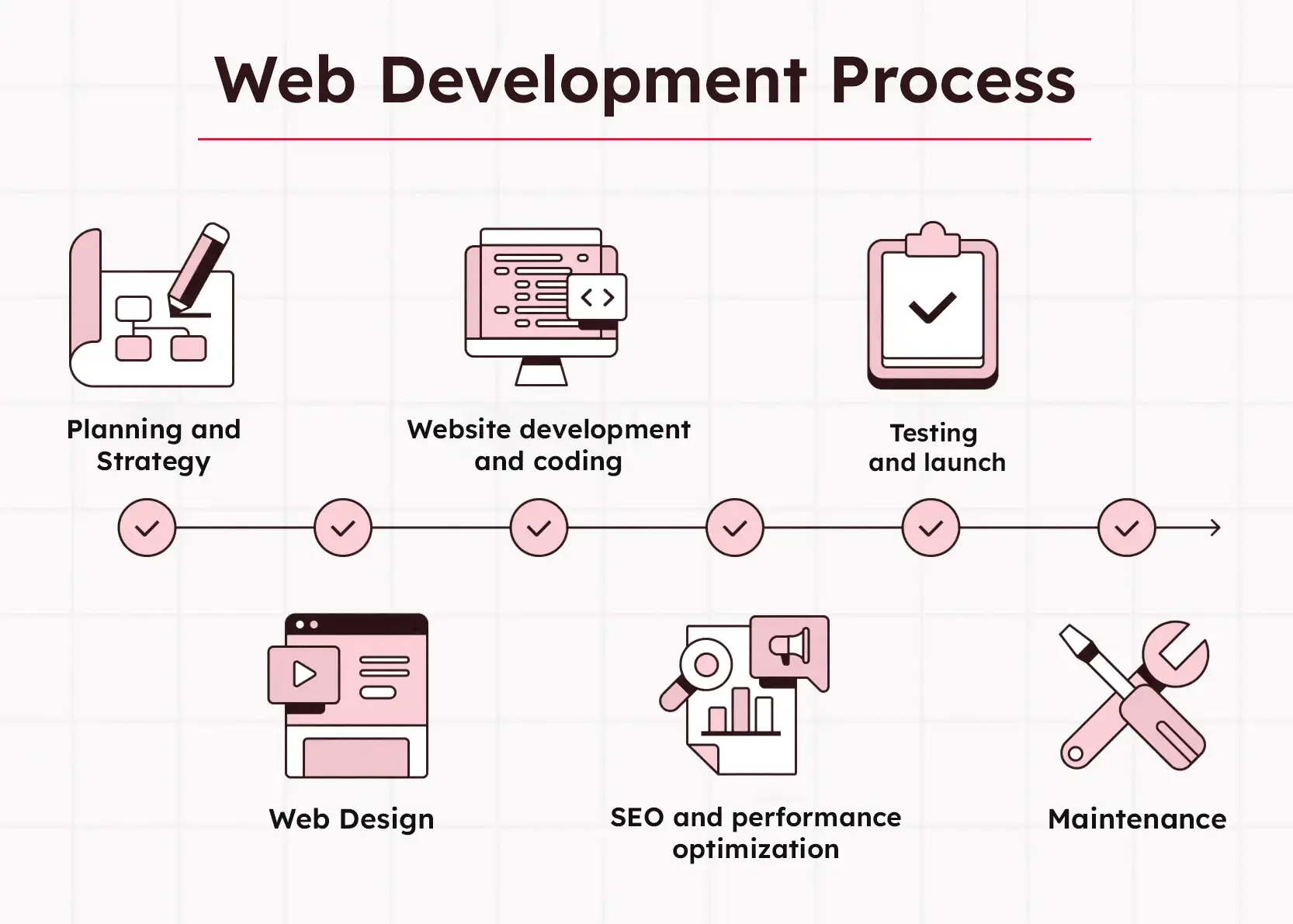 Web Development Process

Planning and Strategy

Website development and coding

Testing and launch

Web Design

SEO and performance optimization

Maintenance